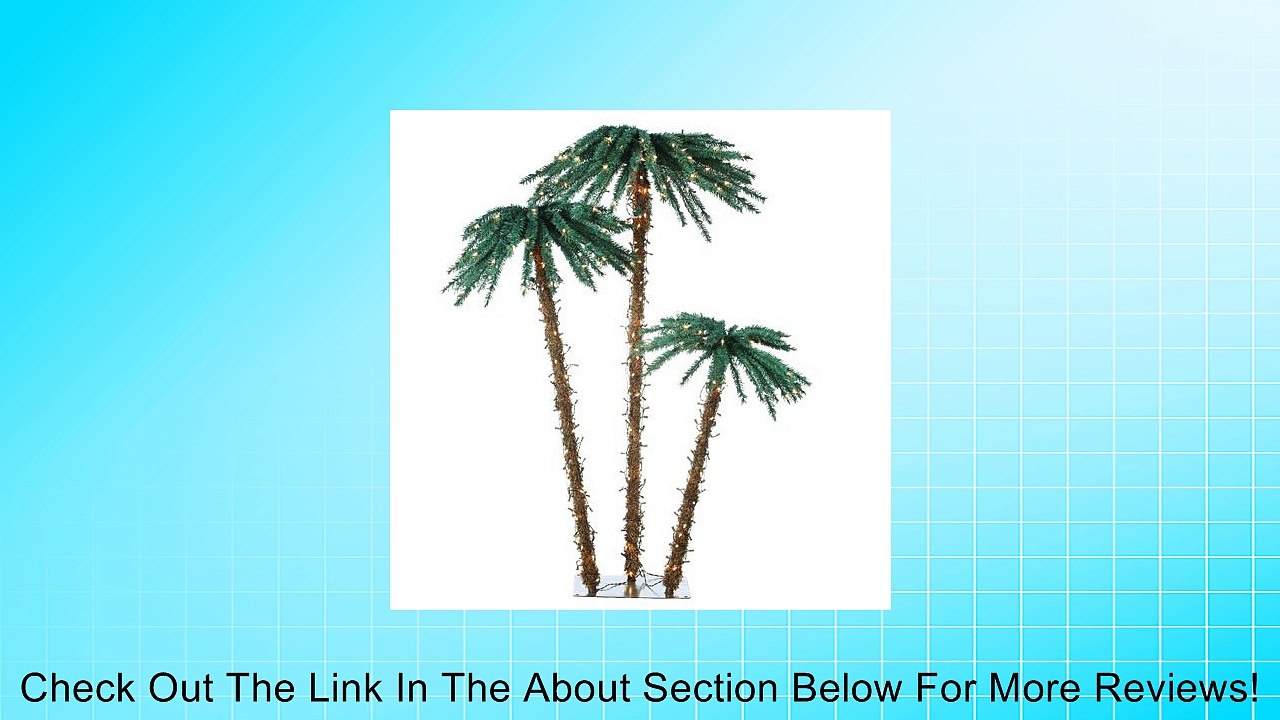 Check Out The Link In The About Section Below For More Reviews!